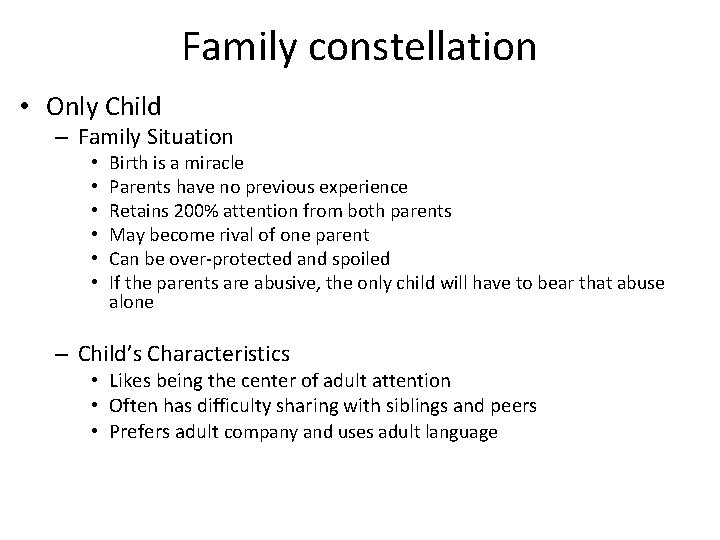 Family constellation

• Only Child
– Family Situation
• Birth is a miracle
• Parents have no previous experience
• Retains 200% attention from both parents
• May become rival of one parent
• Can be over-protected and spoiled
• If the parents are abusive, the only child will have to bear that abuse alone

– Child's Characteristics
• Likes being the center of adult attention
• Often has difficulty sharing with siblings and peers
• Prefers adult company and uses adult language